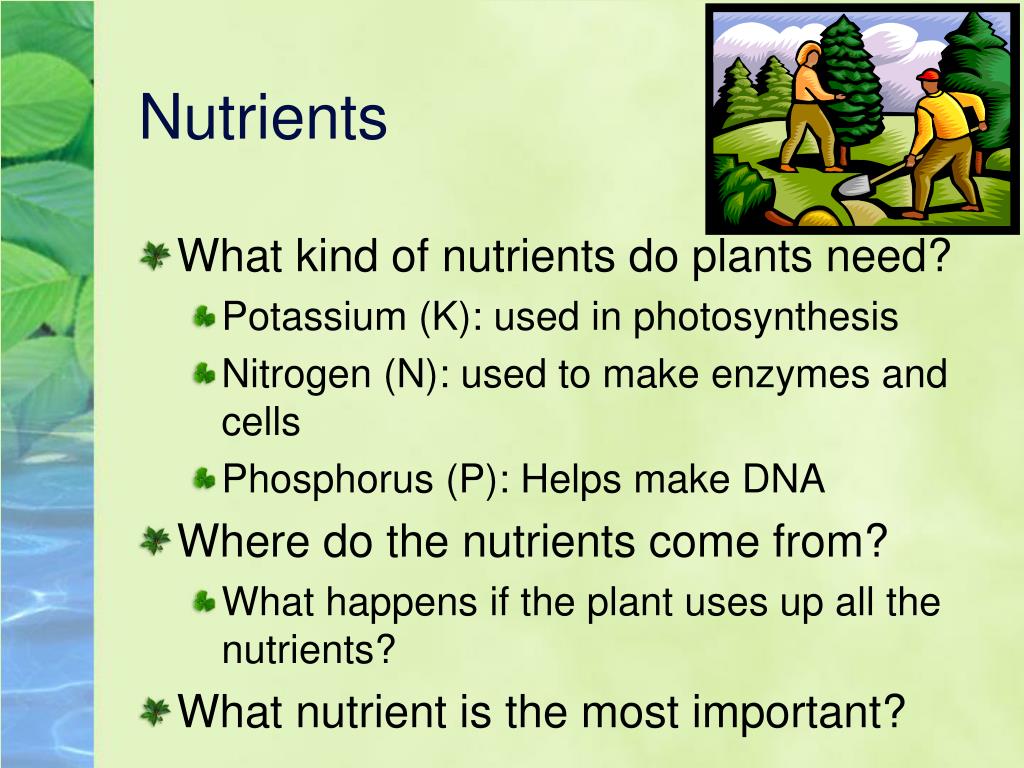 Nutrients

What kind of nutrients do plants need?
Potassium (K): used in photosynthesis
Nitrogen (N): used to make enzymes and cells
Phosphorus (P): Helps make DNA

Where do the nutrients come from?
What happens if the plant uses up all the nutrients?

What nutrient is the most important?